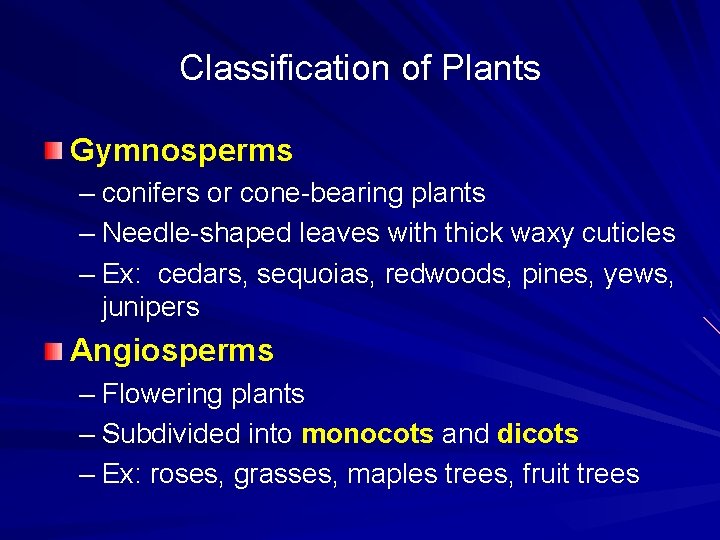 Classification of Plants

Gymnosperms

– conifers or cone-bearing plants

– Needle-shaped leaves with thick waxy cuticles

– Ex: cedars, sequoias, redwoods, pines, yews, junipers

Angiosperms

– Flowering plants

– Subdivided into monocots and dicots

– Ex: roses, grasses, maples trees, fruit trees